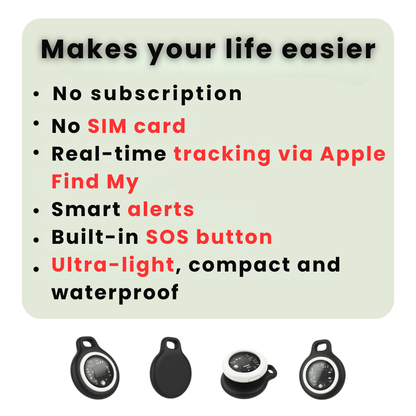 Makes your life easier

• No subscription
• No SIM card
• Real-time tracking via Apple Find My
• Smart alerts
• Built-in SOS button
• Ultra-light, compact and waterproof